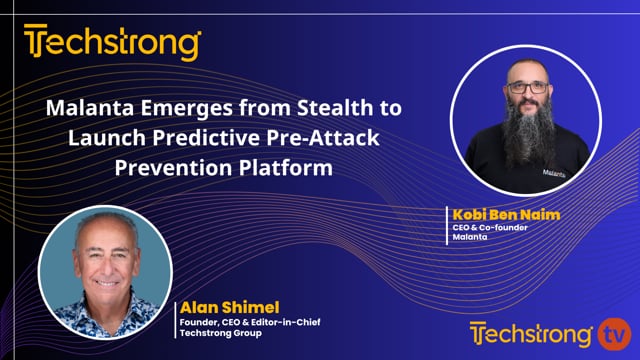 Techstrong

Malanta Emerges from Stealth to Launch Predictive Pre-Attack Prevention Platform

Malanta

Kobi Ben Naim
CEO & Co-founder
Malanta

Alan Shimel
Founder, CEO & Editor-in-Chief
Techstrong Group

Techstrong tv